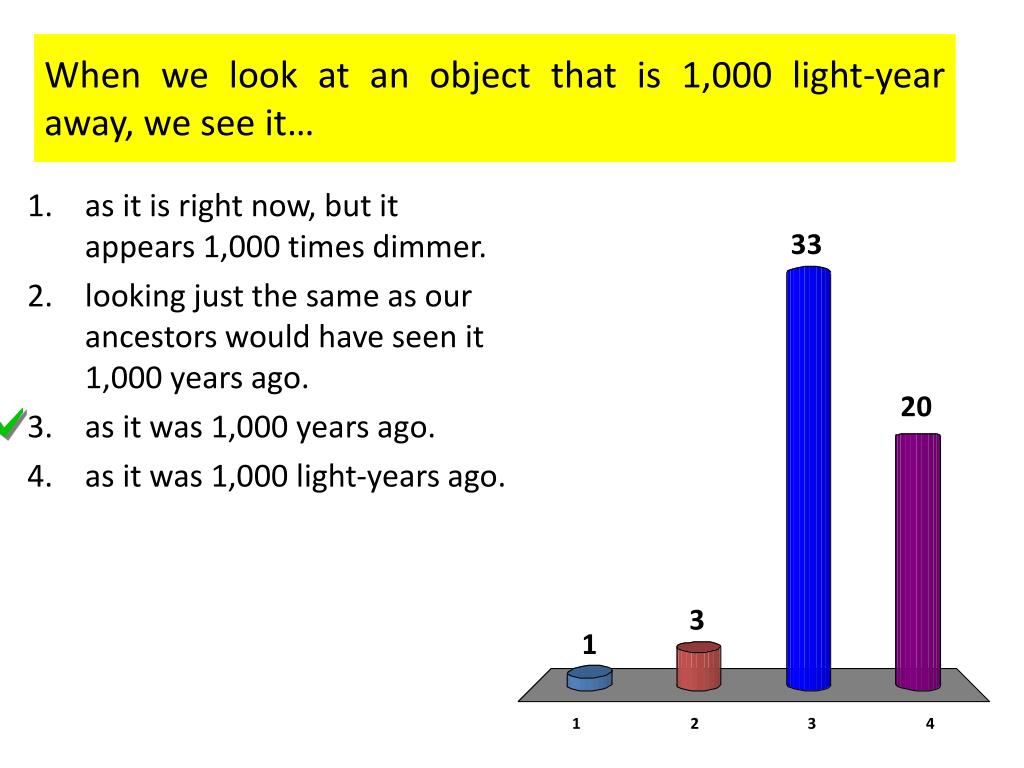 When we look at an object that is 1,000 light-year away, we see it…

1. as it is right now, but it appears 1,000 times dimmer.
2. looking just the same as our ancestors would have seen it 1,000 years ago.
3. as it was 1,000 years ago.
4. as it was 1,000 light-years ago.

1
3
33
20

1 2 3 4